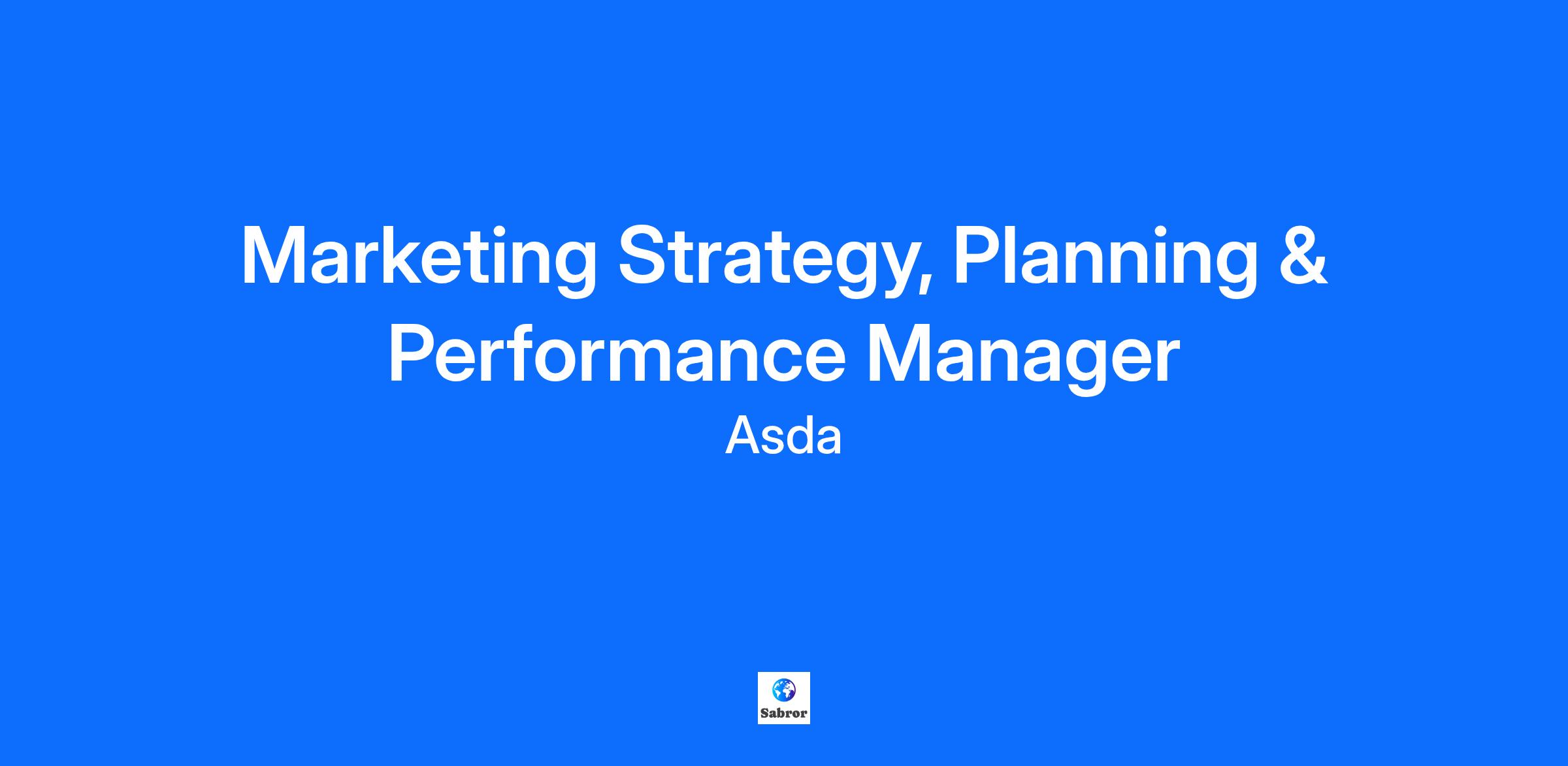 Marketing Strategy, Planning & Performance Manager

Asda

Sabror